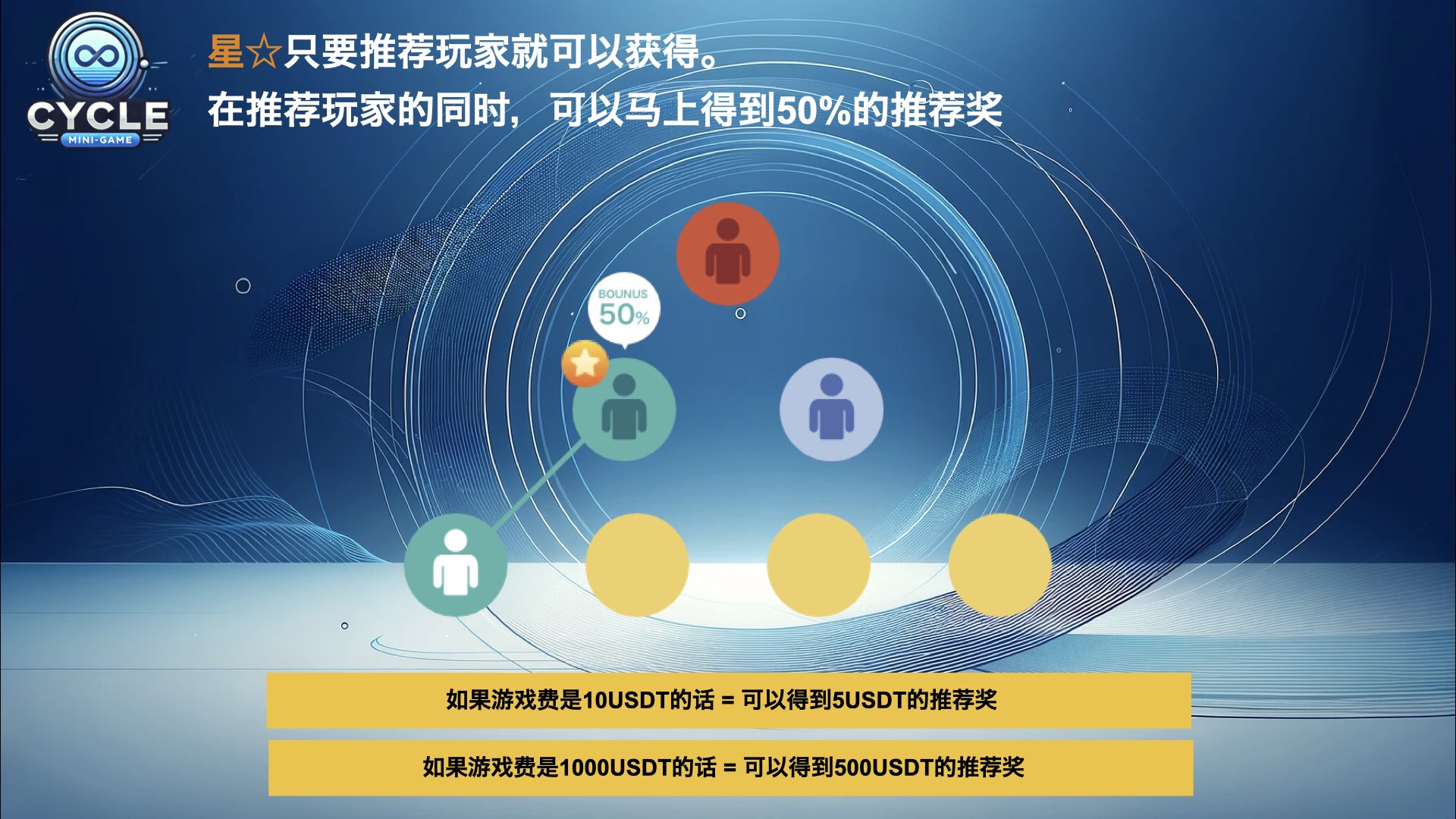 CYCLE
MINI-GAME

星☆只要推荐玩家就可以获得。
在推荐玩家的同时，可以马上得到50%的推荐奖

BOUNUS
50%

如果游戏费是10USDT的话 = 可以得到5USDT的推荐奖

如果游戏费是1000USDT的话 = 可以得到500USDT的推荐奖